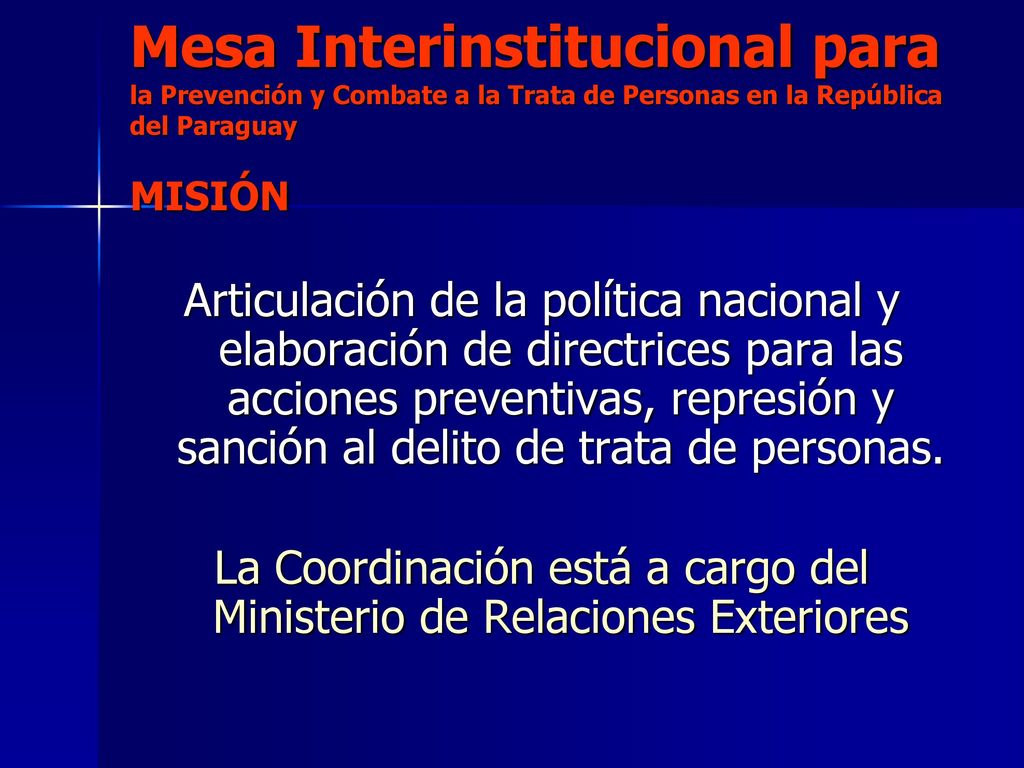 Mesa Interinstitucional para la Prevención y Combate a la Trata de Personas en la República del Paraguay

MISIÓN

Articulación de la política nacional y elaboración de directrices para las acciones preventivas, represión y sanción al delito de trata de personas.

La Coordinación está a cargo del Ministerio de Relaciones Exteriores